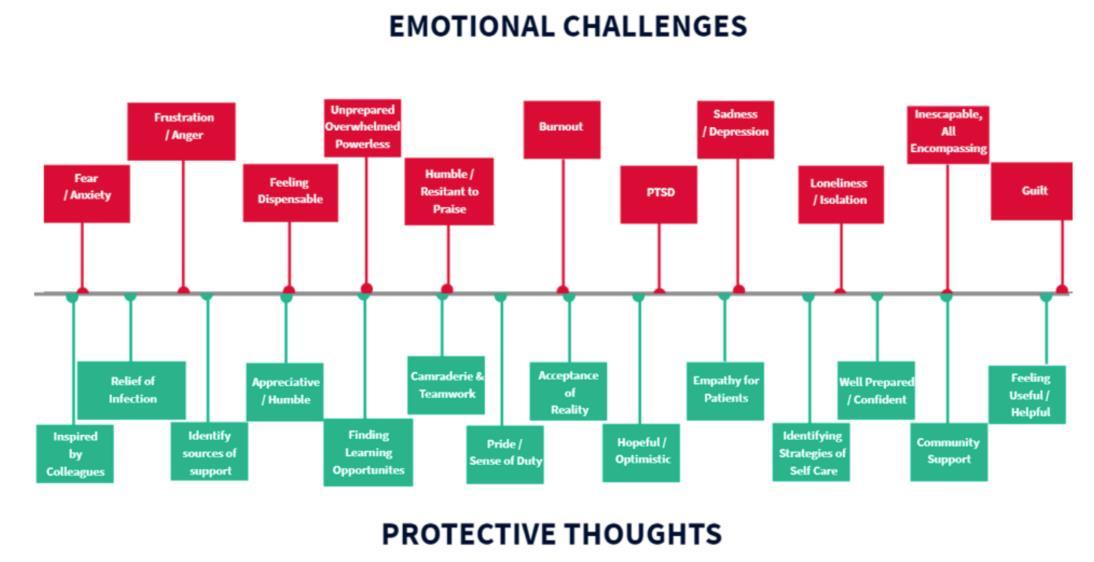 EMOTIONAL CHALLENGES

Fear / Anxiety

Frustration / Anger

Feeling Dispensable

Unprepared Overwhelmed Powerless

Humble / Resitant to Praise

Burnout

PTSD

Sadness / Depression

Loneliness / Isolation

Inescapable, All Encompassing

Guilt

Inspired by Colleagues

Relief of Infection

Identify sources of support

Appreciative / Humble

Finding Learning Opportunites

Camraderie & Teamwork

Pride / Sense of Duty

Acceptance of Reality

Hopeful / Optimistic

Empathy for Patients

Identifying Strategies of Self Care

Well Prepared / Confident

Community Support

Feeling Useful / Helpful

PROTECTIVE THOUGHTS